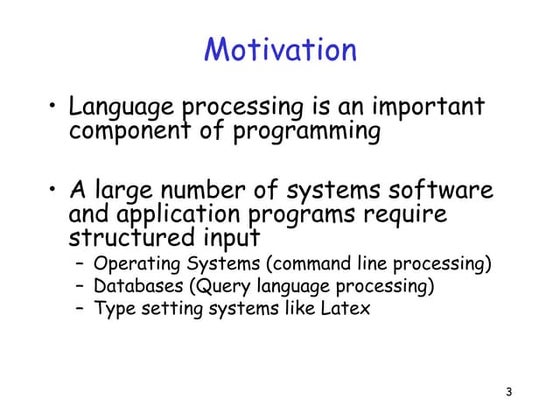 Motivation

• Language processing is an important component of programming

• A large number of systems software and application programs require structured input
– Operating Systems (command line processing)
– Databases (Query language processing)
– Type setting systems like Latex

3